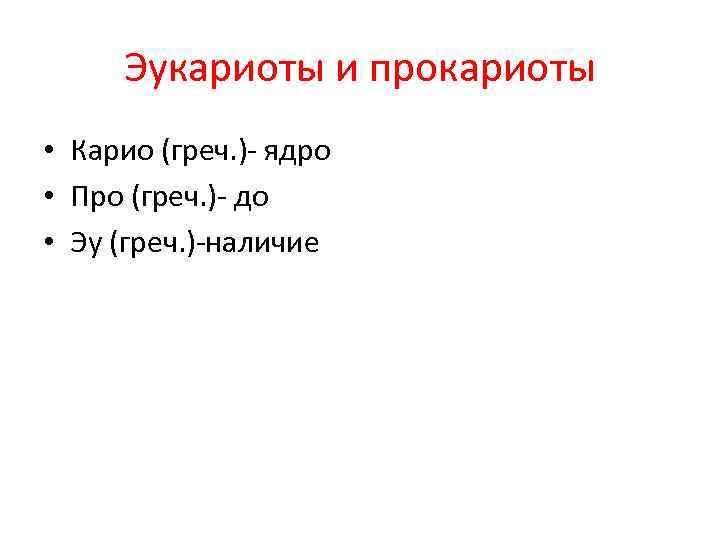 Эукариоты и прокариоты

• Карио (греч.)- ядро
• Про (греч.)- до
• Эу (греч.)-наличие